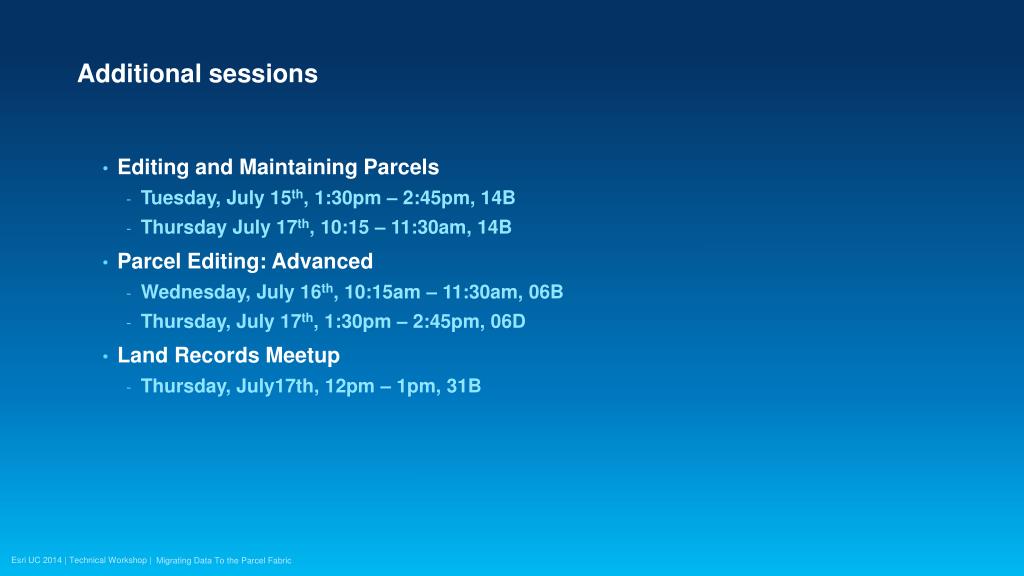 Additional sessions

• Editing and Maintaining Parcels
- Tuesday, July 15th, 1:30pm – 2:45pm, 14B
- Thursday July 17th, 10:15 – 11:30am, 14B
• Parcel Editing: Advanced
- Wednesday, July 16th, 10:15am – 11:30am, 06B
- Thursday, July 17th, 1:30pm – 2:45pm, 06D
• Land Records Meetup
- Thursday, July17th, 12pm – 1pm, 31B

Esri UC 2014 | Technical Workshop | Migrating Data To the Parcel Fabric